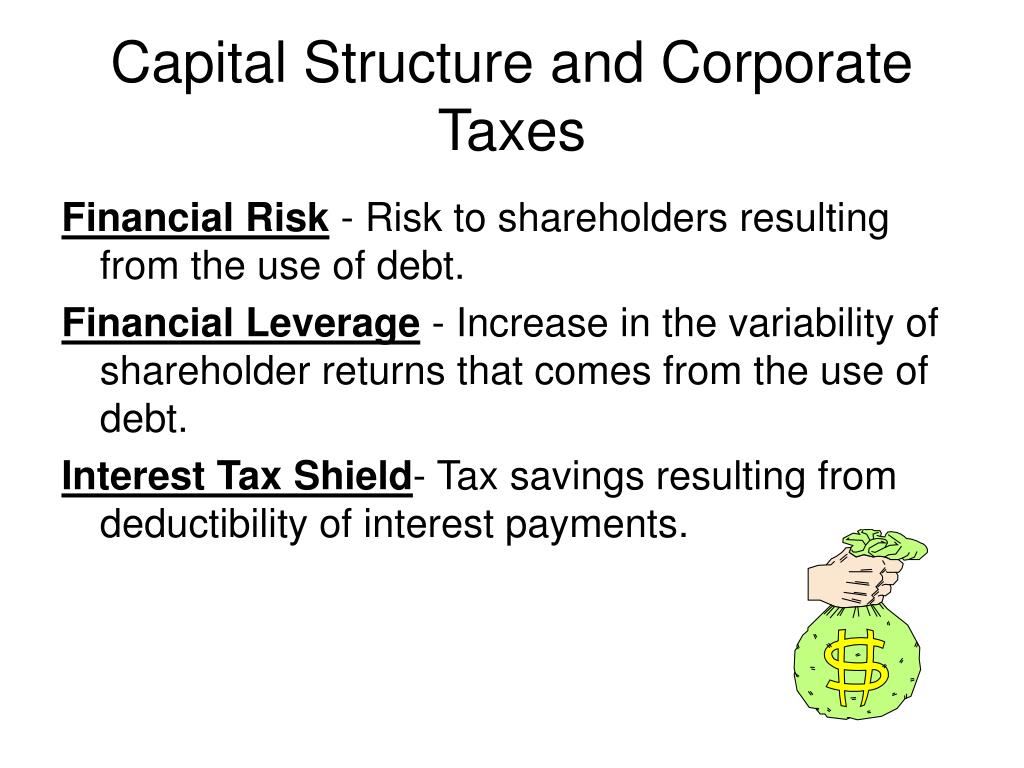 Capital Structure and Corporate Taxes

Financial Risk - Risk to shareholders resulting from the use of debt.

Financial Leverage - Increase in the variability of shareholder returns that comes from the use of debt.

Interest Tax Shield- Tax savings resulting from deductibility of interest payments.

$